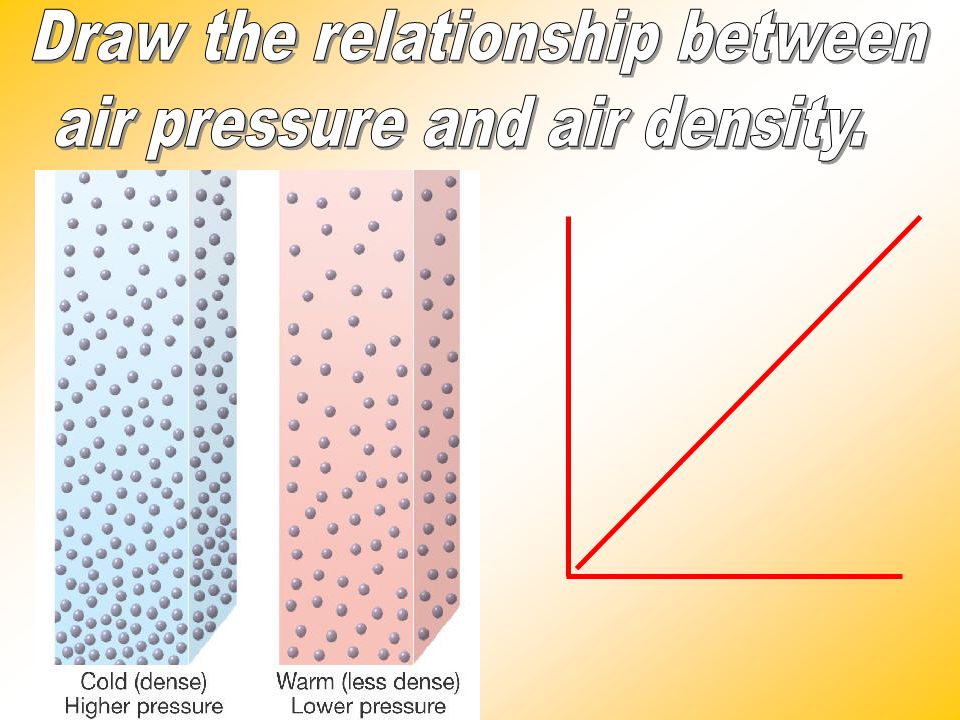 Draw the relationship between air pressure and air density.

Cold (dense)
Higher pressure

Warm (less dense)
Lower pressure